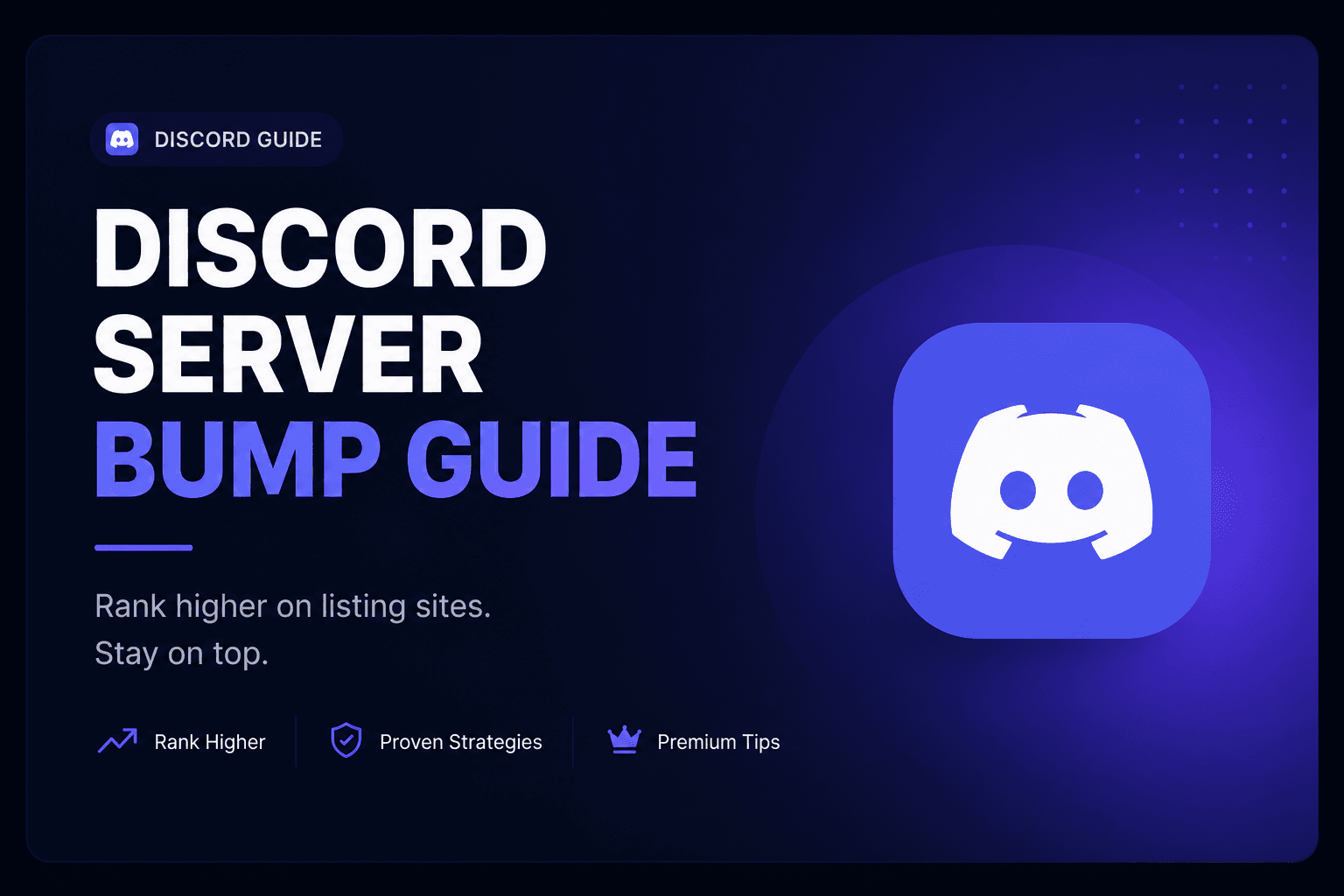 DISCORD GUIDE

DISCORD SERVER BUMP GUIDE

Rank higher on listing sites.
Stay on top.

Rank Higher

Proven Strategies

Premium Tips